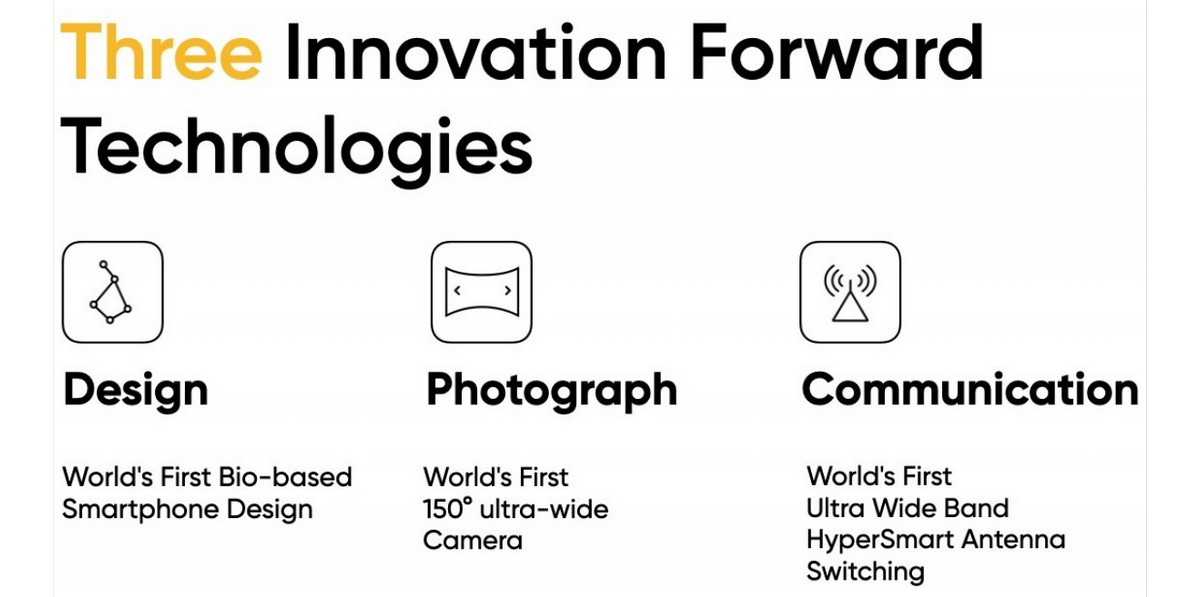 Three Innovation Forward Technologies

Design

World's First Bio-based Smartphone Design

Photograph

World's First 150° ultra-wide Camera

Communication

World's First Ultra Wide Band HyperSmart Antenna Switching